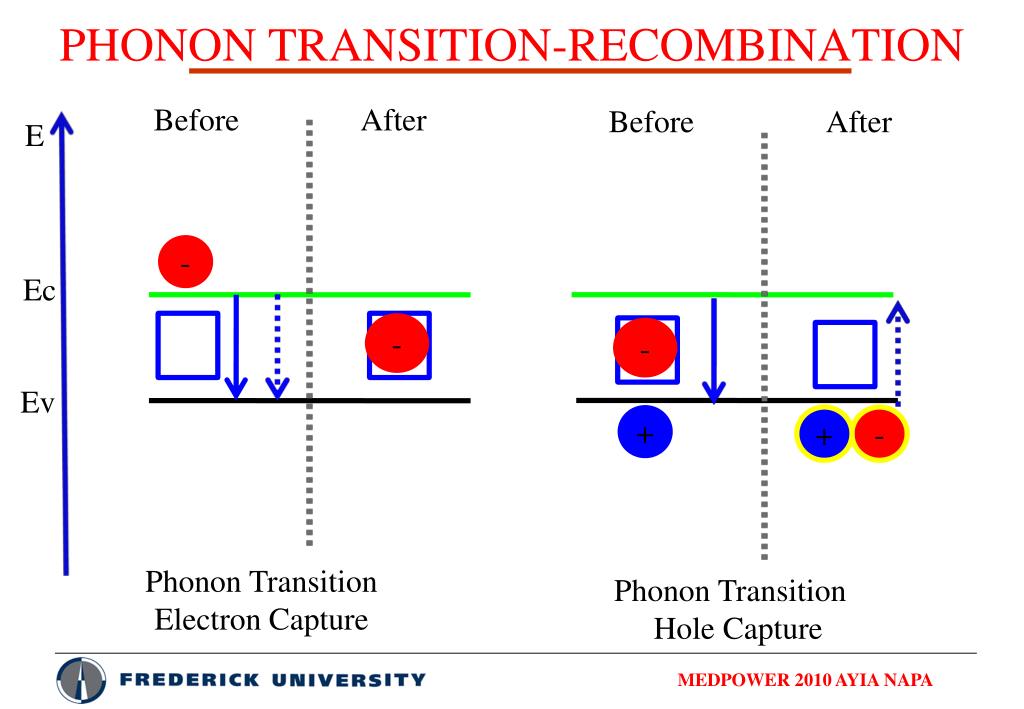 PHONON TRANSITION-RECOMBINATION

E

Ec

Ev

Before

After

-

-

Phonon Transition
Electron Capture

Before

After

-

+

+

-

Phonon Transition
Hole Capture

FREDERICK UNIVERSITY

MEDPOWER 2010 AYIA NAPA